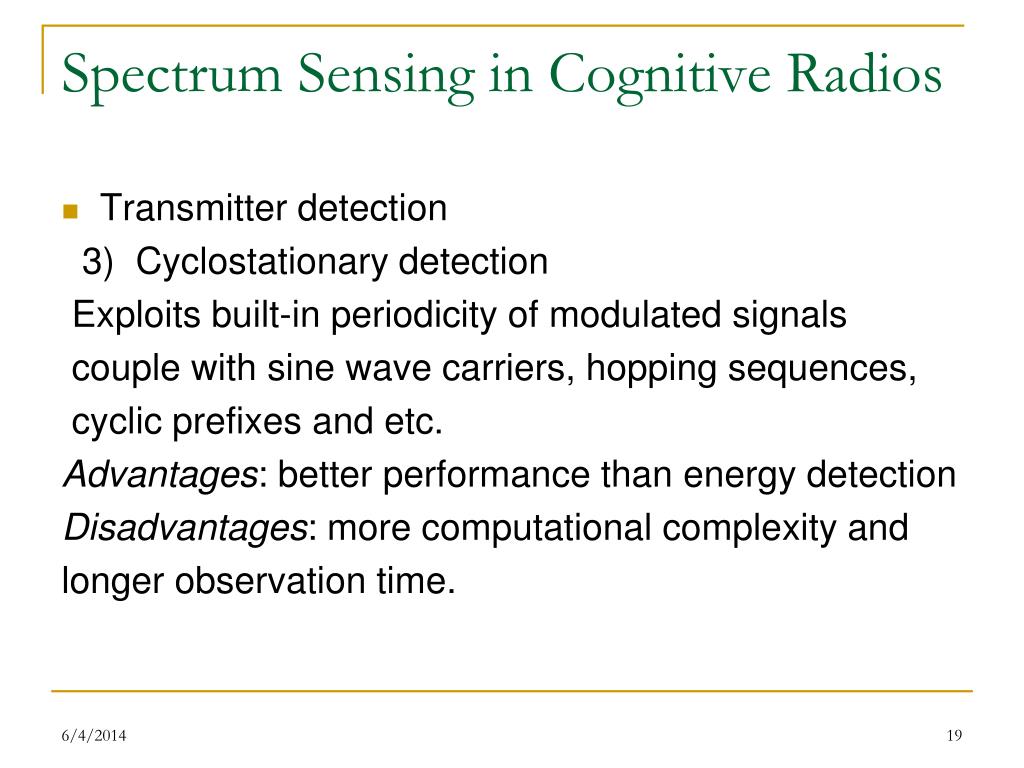 Spectrum Sensing in Cognitive Radios

Transmitter detection

3) Cyclostationary detection

Exploits built-in periodicity of modulated signals couple with sine wave carriers, hopping sequences, cyclic prefixes and etc.

Advantages: better performance than energy detection

Disadvantages: more computational complexity and longer observation time.

6/4/2014

19